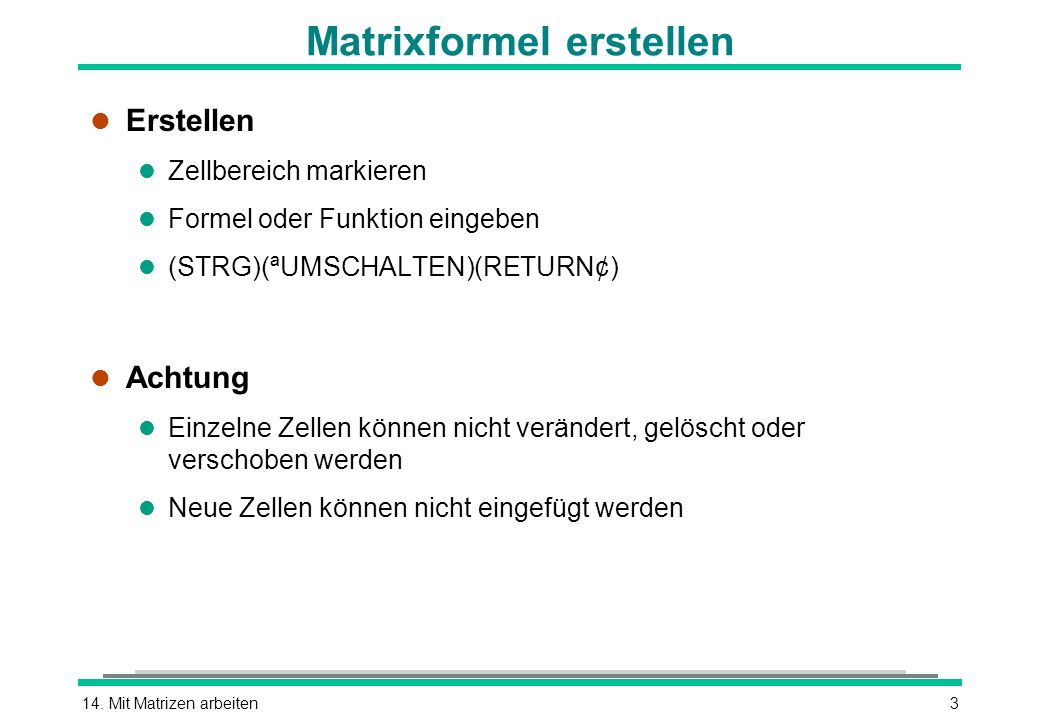 Matrixformel erstellen

Erstellen

Zellbereich markieren

Formel oder Funktion eingeben

(STRG)(ªUMSCHALTEN)(RETURN¢)

Achtung

Einzelne Zellen können nicht verändert, gelöscht oder verschoben werden

Neue Zellen können nicht eingefügt werden

14. Mit Matrizen arbeiten

3